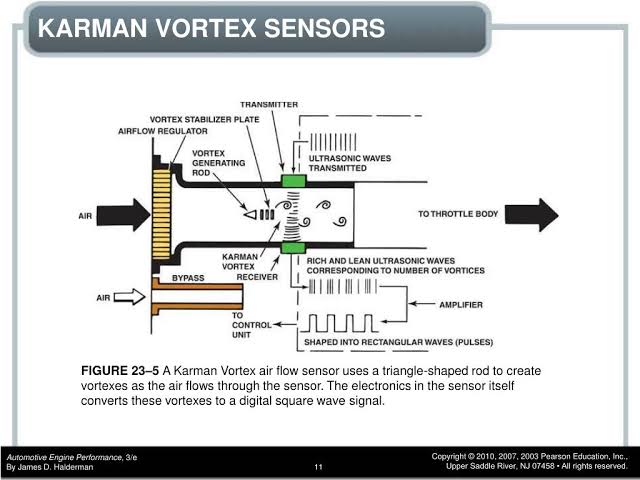 KARMAN VORTEX SENSORS

TRANSMITTER
VORTEX STABILIZER PLATE
AIRFLOW REGULATOR
VORTEX GENERATING ROD
ULTRASONIC WAVES TRANSMITTED
AIR
TO THROTTLE BODY
KARMAN VORTEX
RECEIVER
RICH AND LEAN ULTRASONIC WAVES CORRESPONDING TO NUMBER OF VORTICES
BYPASS
AIR
AMPLIFIER
TO CONTROL UNIT
SHAPED INTO RECTANGULAR WAVES (PULSES)

FIGURE 23–5 A Karman Vortex air flow sensor uses a triangle-shaped rod to create vortexes as the air flows through the sensor. The electronics in the sensor itself converts these vortexes to a digital square wave signal.

Automotive Engine Performance, 3/e
By James D. Halderman
11
Copyright © 2010, 2007, 2003 Pearson Education, Inc.,
Upper Saddle River, NJ 07458 • All rights reserved.